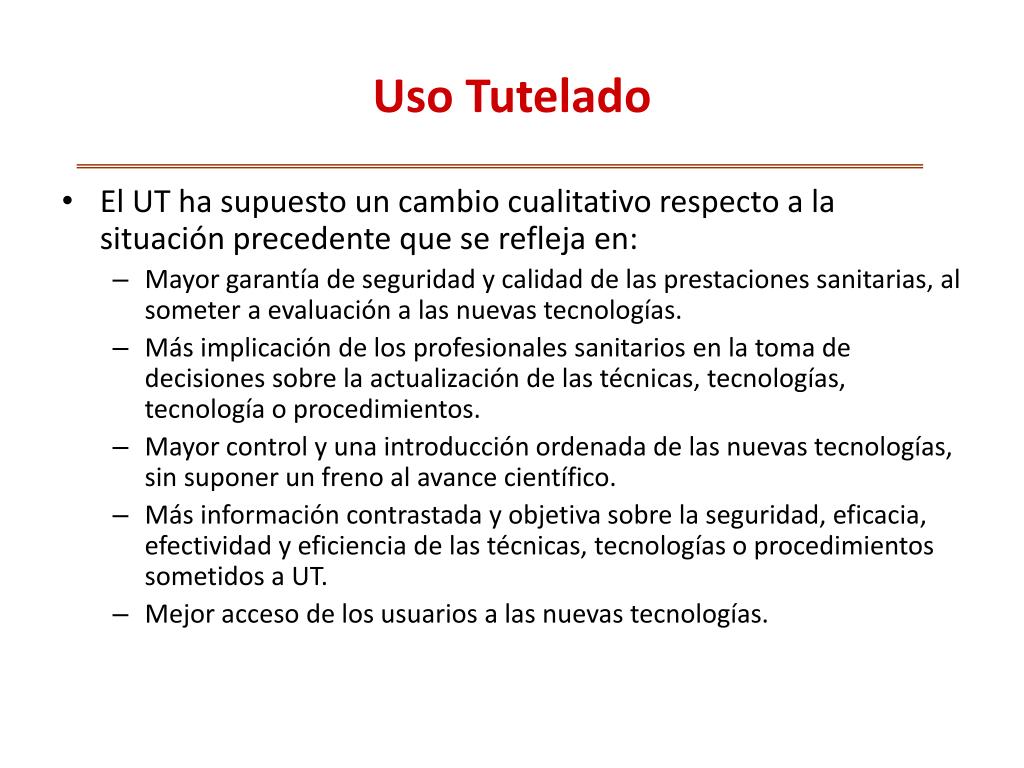 Uso Tutelado

• El UT ha supuesto un cambio cualitativo respecto a la situación precedente que se refleja en:
– Mayor garantía de seguridad y calidad de las prestaciones sanitarias, al someter a evaluación a las nuevas tecnologías.
– Más implicación de los profesionales sanitarios en la toma de decisiones sobre la actualización de las técnicas, tecnologías, tecnología o procedimientos.
– Mayor control y una introducción ordenada de las nuevas tecnologías, sin suponer un freno al avance científico.
– Más información contrastada y objetiva sobre la seguridad, eficacia, efectividad y eficiencia de las técnicas, tecnologías o procedimientos sometidos a UT.
– Mejor acceso de los usuarios a las nuevas tecnologías.